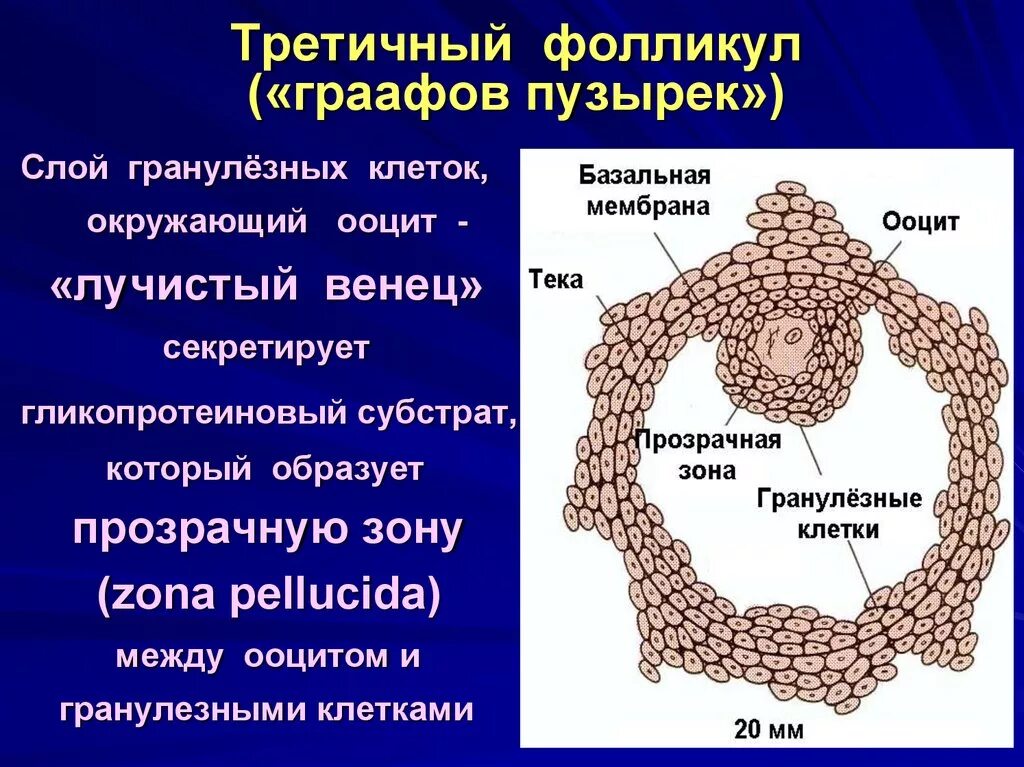 Третичный фолликул («граафов пузырек»)

Слой гранулёзных клеток, окружающий ооцит - «лучистый венец» секретирует гликопротеиновый субстрат, который образует прозрачную зону (zona pellucida) между ооцитом и гранулезными клетками

Базальная мембрана

Ооцит

Тека

Прозрачная зона

Гранулёзные клетки

20 мм